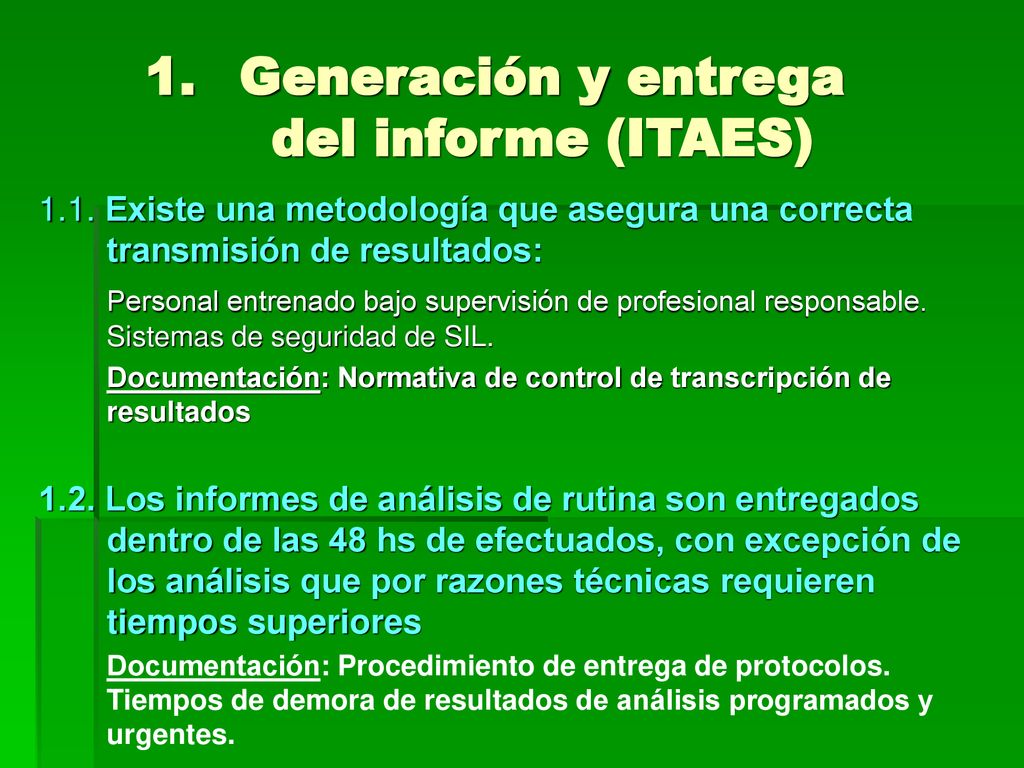 1. Generación y entrega del informe (ITAES)

1.1. Existe una metodología que asegura una correcta transmisión de resultados:

Personal entrenado bajo supervisión de profesional responsable. Sistemas de seguridad de SIL.

Documentación: Normativa de control de transcripción de resultados

1.2. Los informes de análisis de rutina son entregados dentro de las 48 hs de efectuados, con excepción de los análisis que por razones técnicas requieren tiempos superiores

Documentación: Procedimiento de entrega de protocolos. Tiempos de demora de resultados de análisis programados y urgentes.